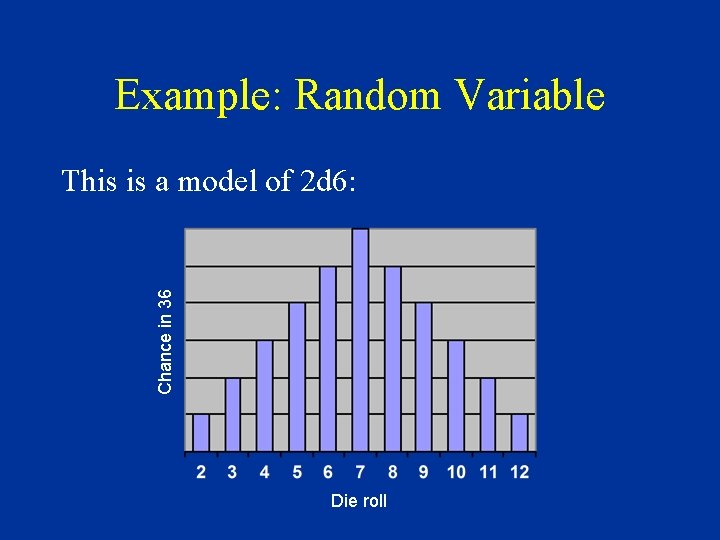 Example: Random Variable

This is a model of 2d6:

Chance in 36

2 3 4 5 6 7 8 9 10 11 12

Die roll